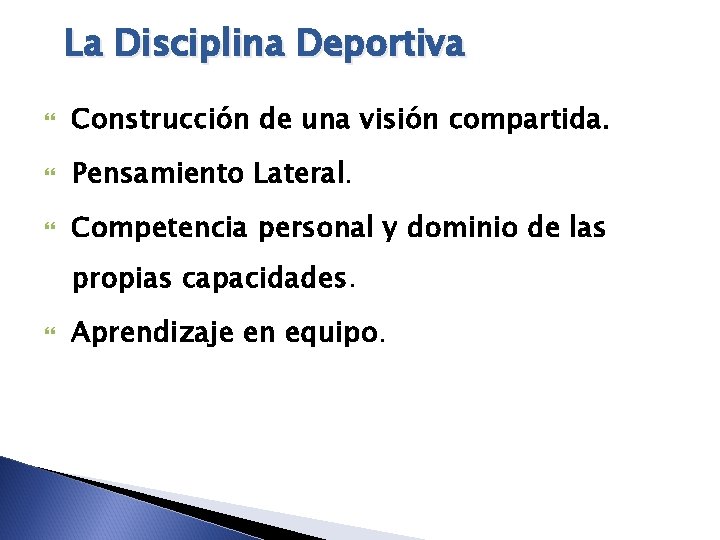 La Disciplina Deportiva

Construcción de una visión compartida.

Pensamiento Lateral.

Competencia personal y dominio de las propias capacidades.

Aprendizaje en equipo.